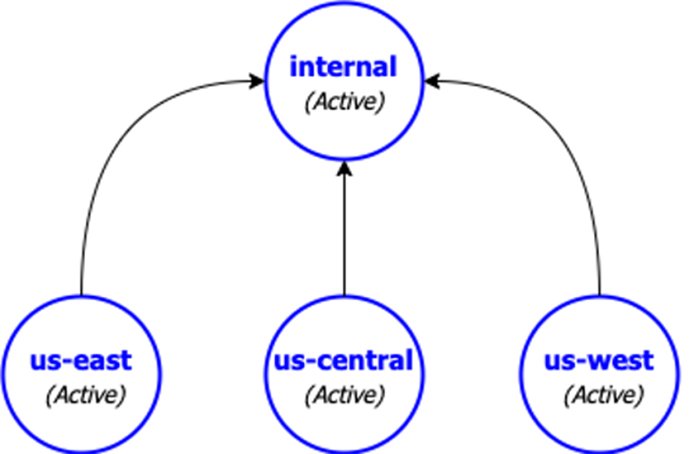 internal
(Active)

us-east
(Active)

us-central
(Active)

us-west
(Active)